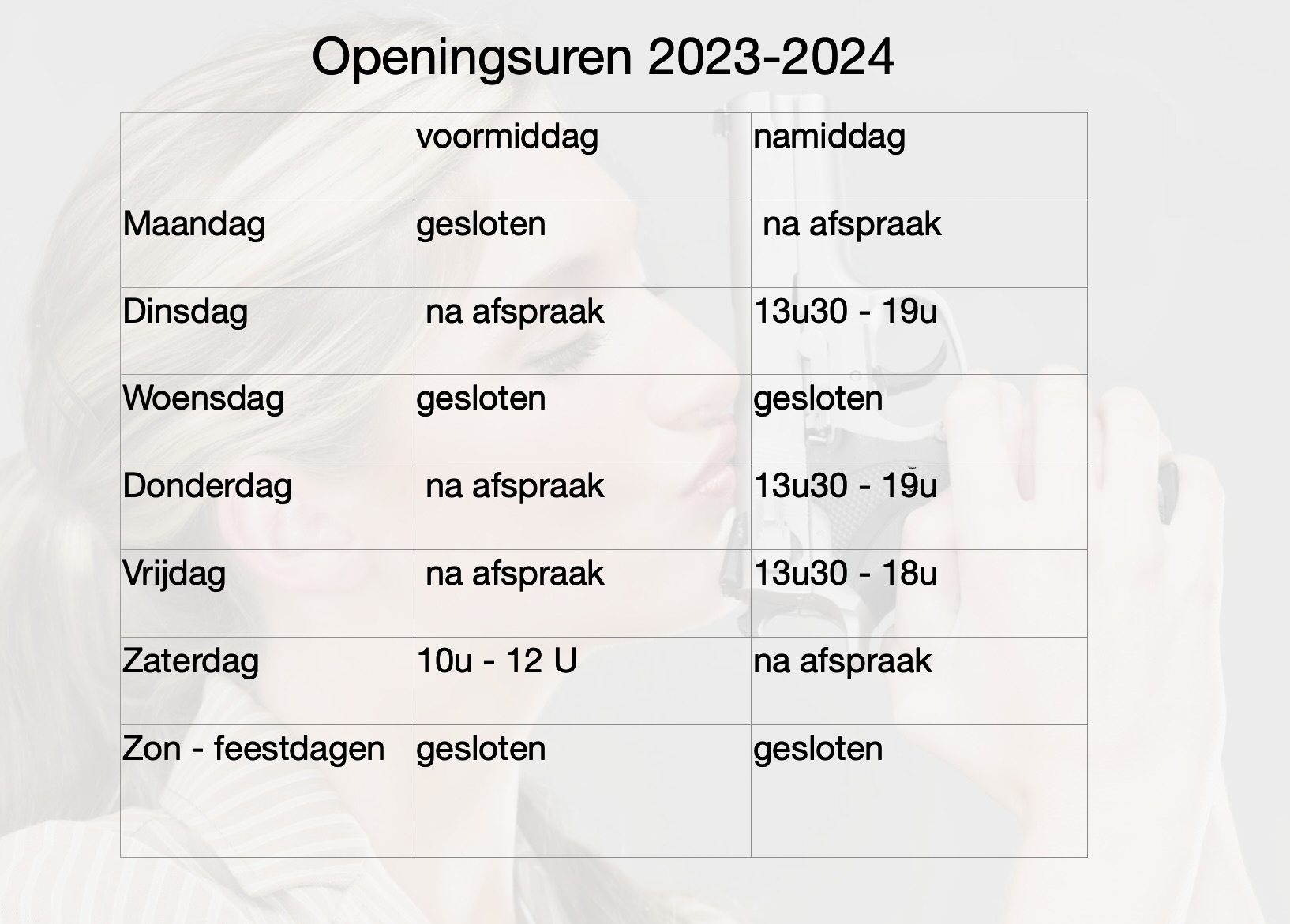 Openingsuren 2023-2024

| | voormiddag | namiddag |
|---|---|---|
| Maandag | gesloten | na afspraak |
| Dinsdag | na afspraak | 13u30 - 19u |
| Woensdag | gesloten | gesloten |
| Donderdag | na afspraak | 13u30 - 19u |
| Vrijdag | na afspraak | 13u30 - 18u |
| Zaterdag | 10u - 12 U | na afspraak |
| Zon - feestdagen | gesloten | gesloten |